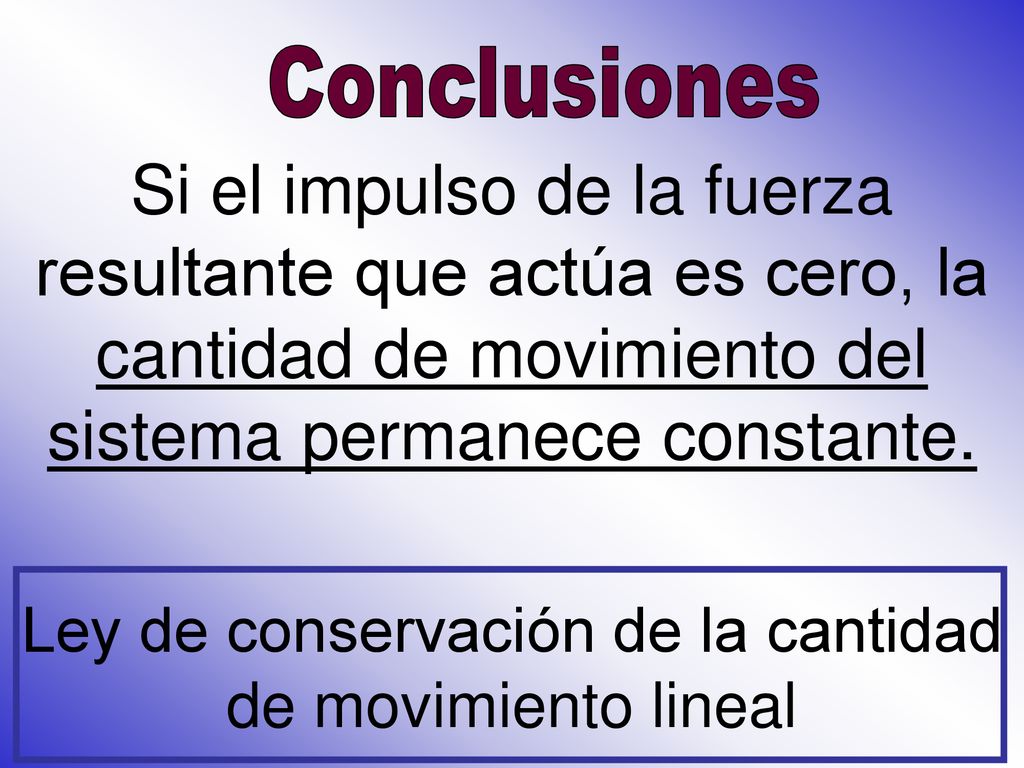 Conclusiones

Si el impulso de la fuerza resultante que actúa es cero, la cantidad de movimiento del sistema permanece constante.

Ley de conservación de la cantidad de movimiento lineal